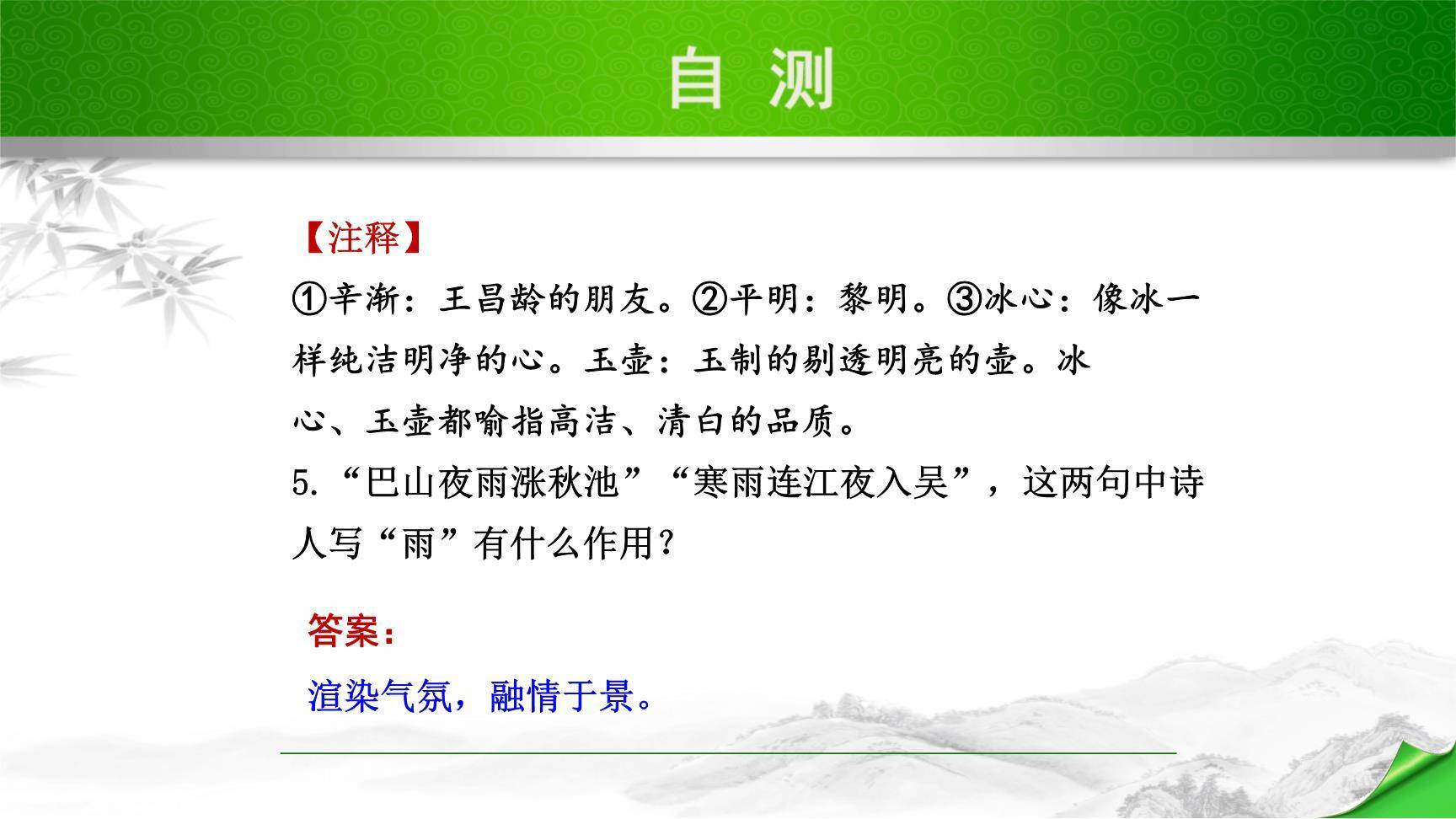 自 测

【注释】

①辛渐：王昌龄的朋友。②平明：黎明。③冰心：像冰一样纯洁明净的心。玉壶：玉制的剔透明亮的壶。冰心、玉壶都喻指高洁、清白的品质。

5.“巴山夜雨涨秋池”“寒雨连江夜入吴”，这两句中诗人写“雨”有什么作用？

答案：

渲染气氛，融情于景。